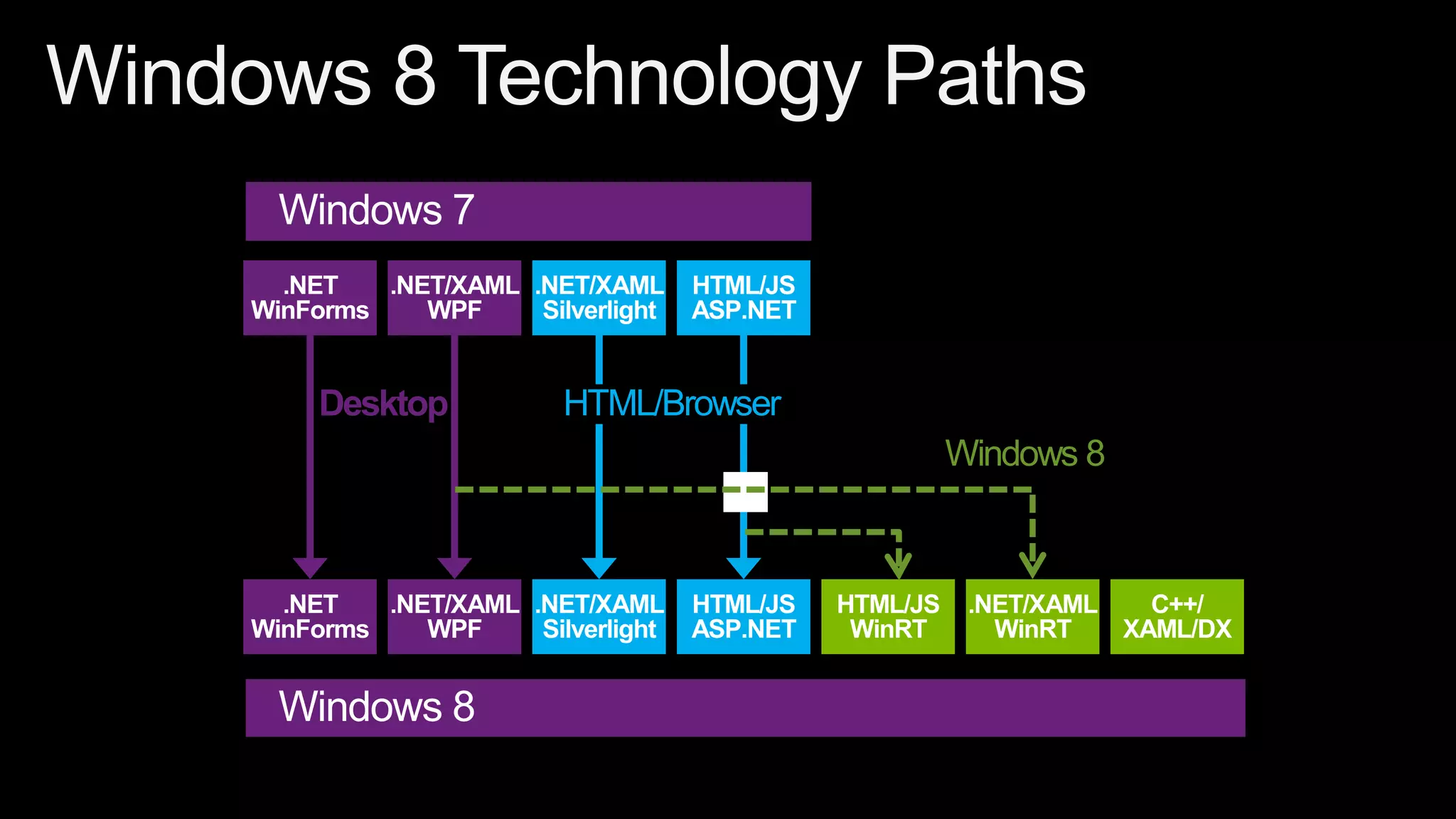 Windows 8 Technology Paths

Windows 7

.NET WinForms

.NET/XAML WPF

.NET/XAML Silverlight

HTML/JS ASP.NET

Desktop

HTML/Browser

Windows 8

.NET WinForms

.NET/XAML WPF

.NET/XAML Silverlight

HTML/JS ASP.NET

HTML/JS WinRT

.NET/XAML WinRT

C++/ XAML/DX

Windows 8